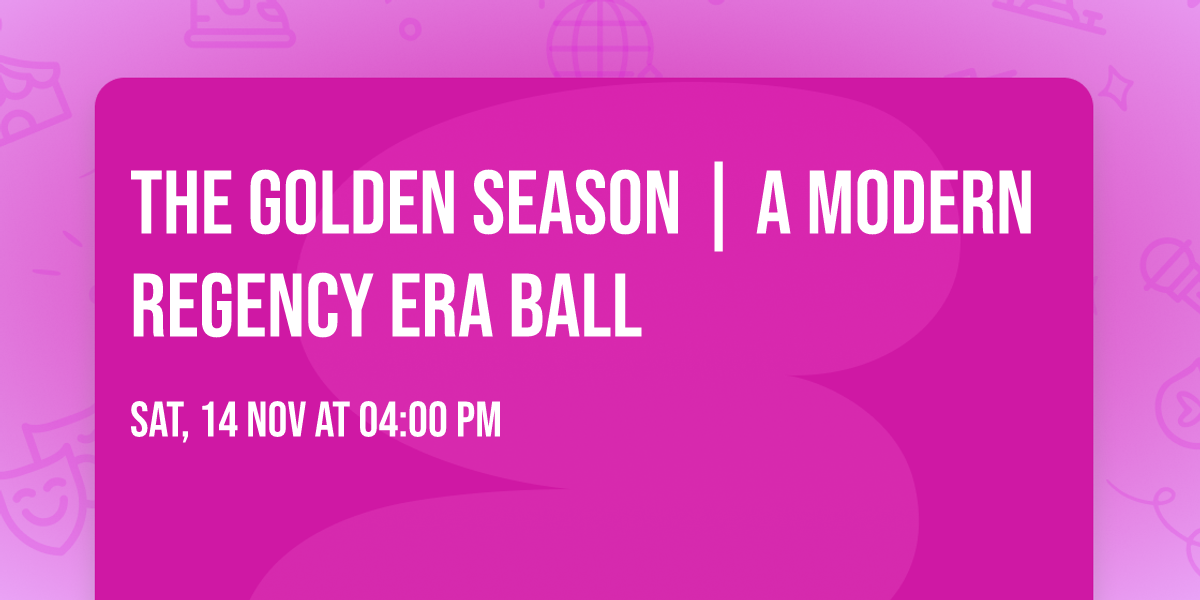 THE GOLDEN SEASON | A MODERN REGENCY ERA BALL

SAT, 14 NOV AT 04:00 PM